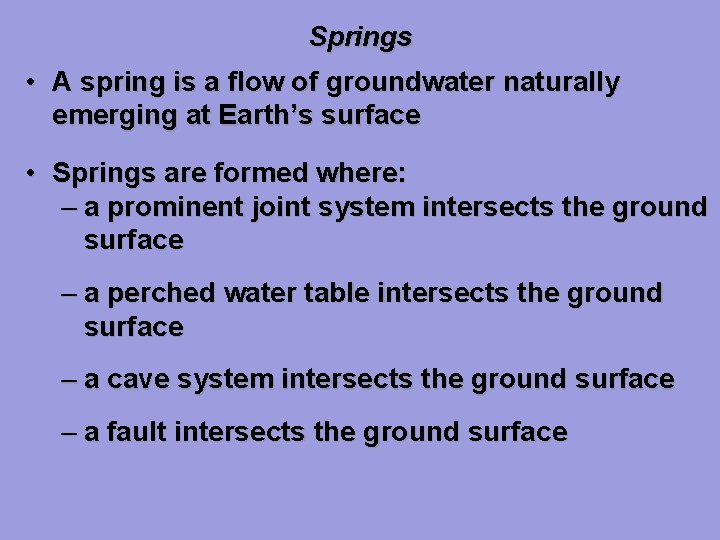 Springs

• A spring is a flow of groundwater naturally emerging at Earth’s surface

• Springs are formed where:
– a prominent joint system intersects the ground surface

– a perched water table intersects the ground surface

– a cave system intersects the ground surface

– a fault intersects the ground surface